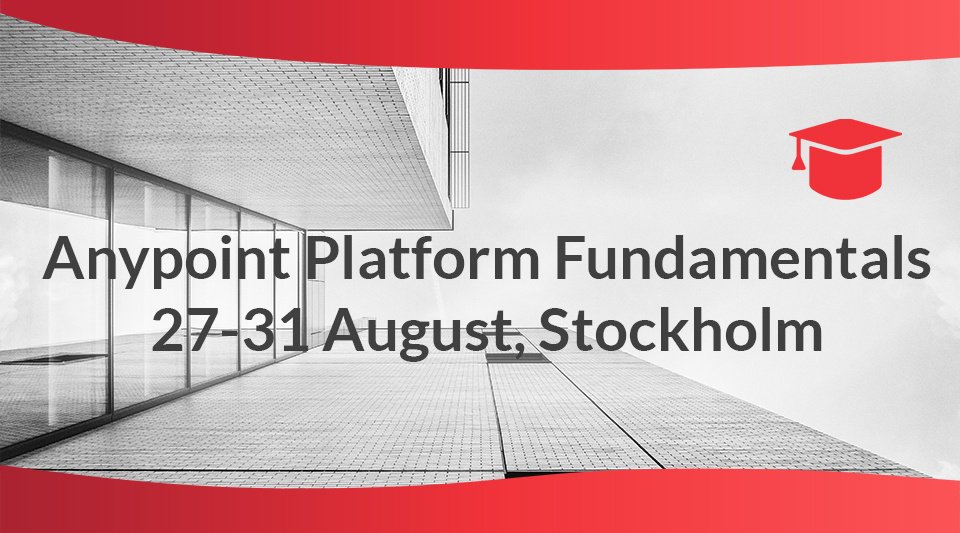 Anypoint Platform Fundamentals
27-31 August, Stockholm